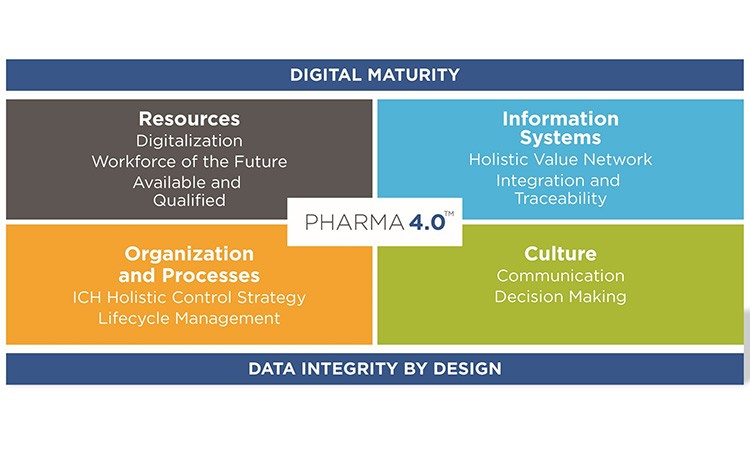 DIGITAL MATURITY

Resources
Digitalization
Workforce of the Future
Available and Qualified

Information Systems
Holistic Value Network
Integration and Traceability

PHARMA 4.0™

Organization and Processes
ICH Holistic Control Strategy
Lifecycle Management

Culture
Communication
Decision Making

DATA INTEGRITY BY DESIGN